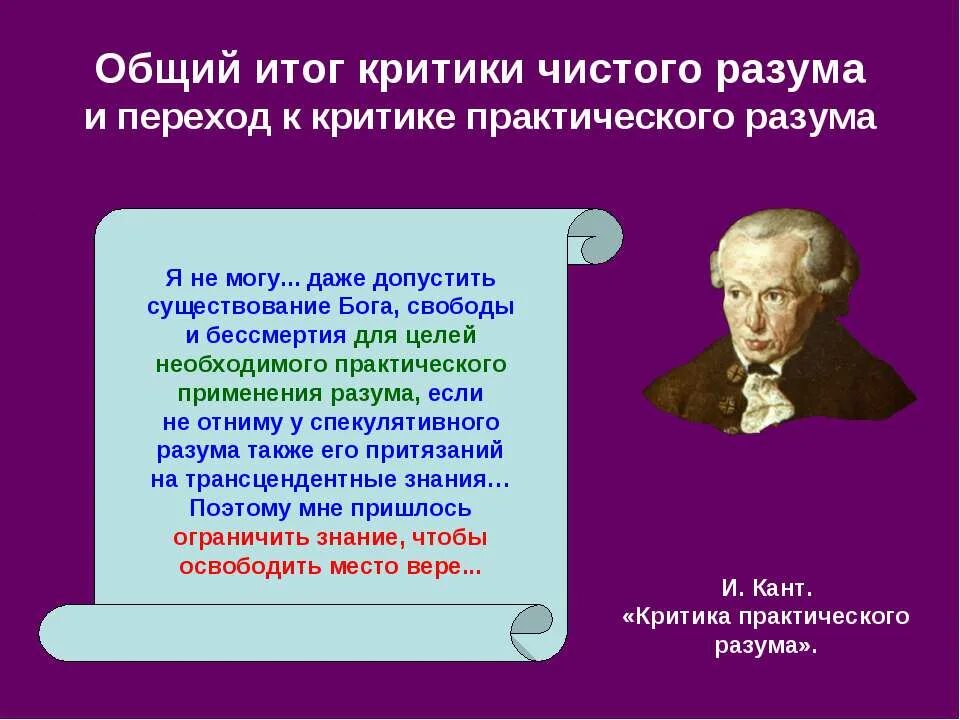 Общий итог критики чистого разума и переход к критике практического разума

Я не могу... даже допустить существование Бога, свободы и бессмертия для целей необходимого практического применения разума, если не отниму у спекулятивного разума также его притязаний на трансцендентные знания… Поэтому мне пришлось ограничить знание, чтобы освободить место вере...

И. Кант. «Критика практического разума».